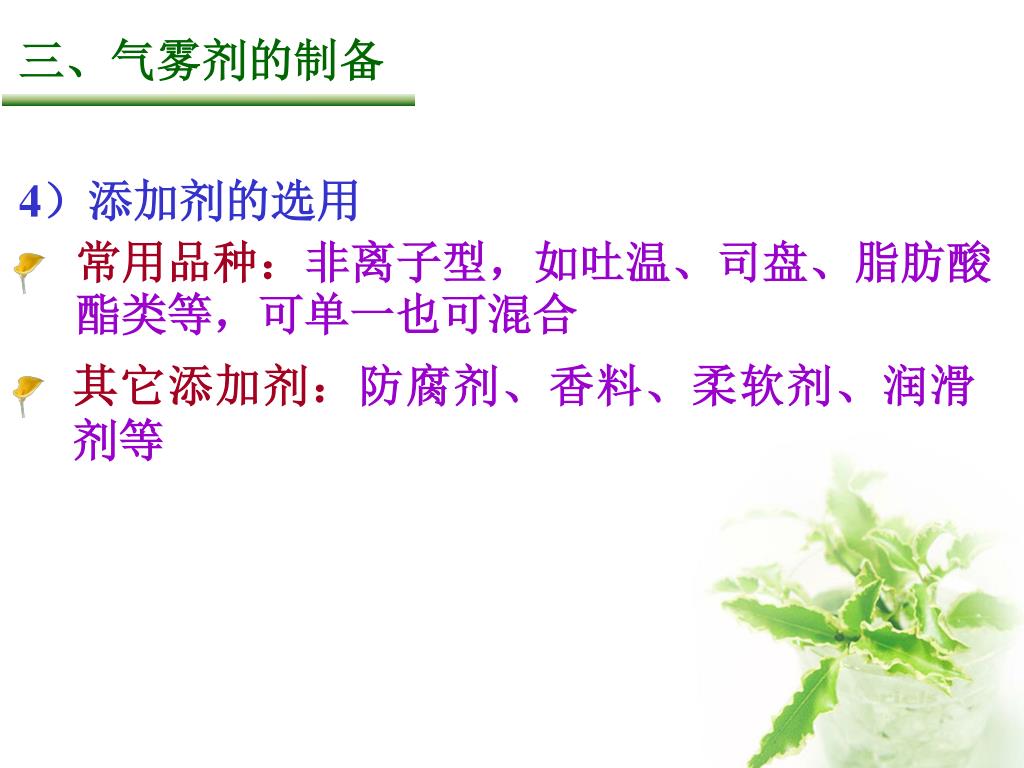 三、气雾剂的制备

4）添加剂的选用

常用品种：非离子型，如吐温、司盘、脂肪酸酯类等，可单一也可混合

其它添加剂：防腐剂、香料、柔软剂、润滑剂等